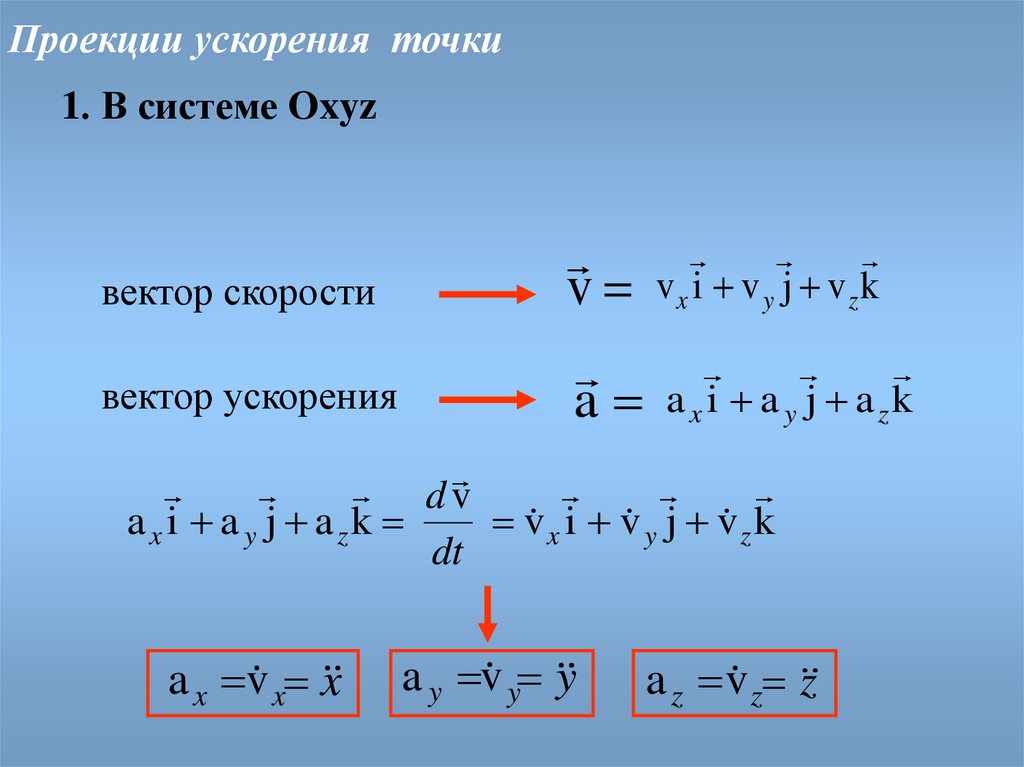 Проекции ускорения точки

1. В системе Oxyz

вектор скорости $\vec{v} = v_x\vec{i} + v_y\vec{j} + v_z\vec{k}$

вектор ускорения $\vec{a} = a_x\vec{i} + a_y\vec{j} + a_z\vec{k}$

$a_x\vec{i} + a_y\vec{j} + a_z\vec{k} = \frac{d\vec{v}}{dt} = \dot{v}_x\vec{i} + \dot{v}_y\vec{j} + \dot{v}_z\vec{k}$

$a_x = \dot{v}_x = \ddot{x}$

$a_y = \dot{v}_y = \ddot{y}$

$a_z = \dot{v}_z = \ddot{z}$